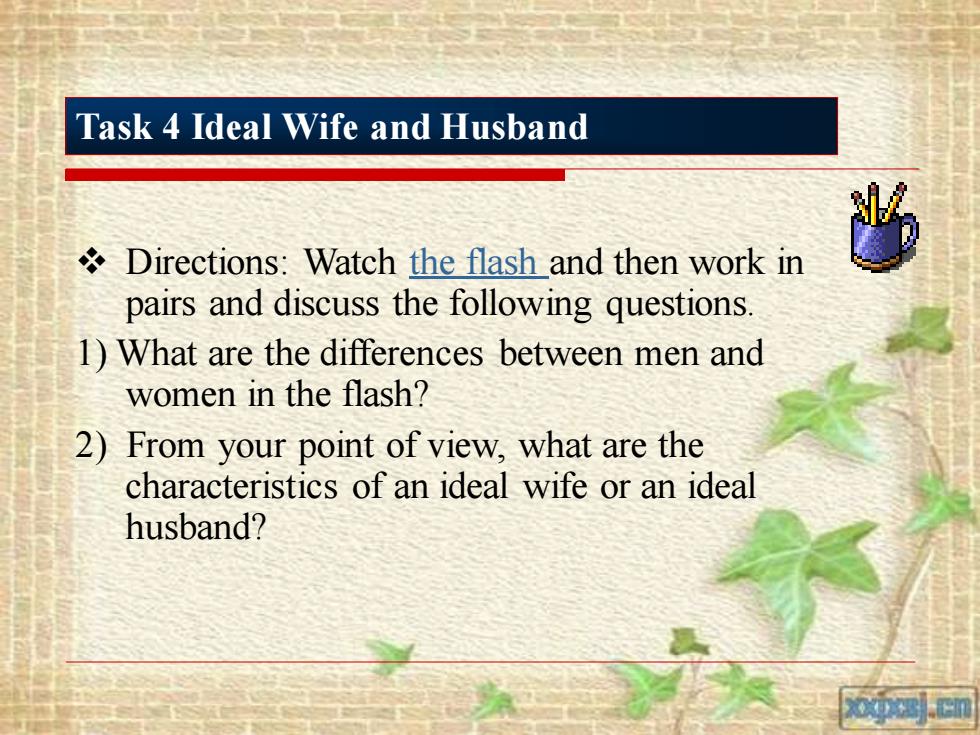 Task 4 Ideal Wife and Husband

❖ Directions: Watch the flash and then work in pairs and discuss the following questions.

1) What are the differences between men and women in the flash?

2) From your point of view, what are the characteristics of an ideal wife or an ideal husband?

xxjxsj.cn